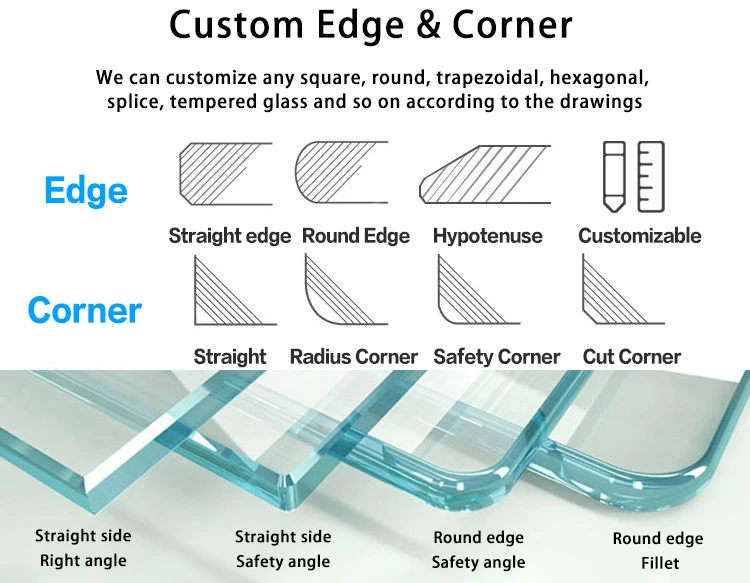 Custom Edge & Corner

We can customize any square, round, trapezoidal, hexagonal, splice, tempered glass and so on according to the drawings

Edge

Straight edge

Round Edge

Hypotenuse

Customizable

Corner

Straight

Radius Corner

Safety Corner

Cut Corner

Straight side
Right angle

Straight side
Safety angle

Round edge
Safety angle

Round edge
Fillet